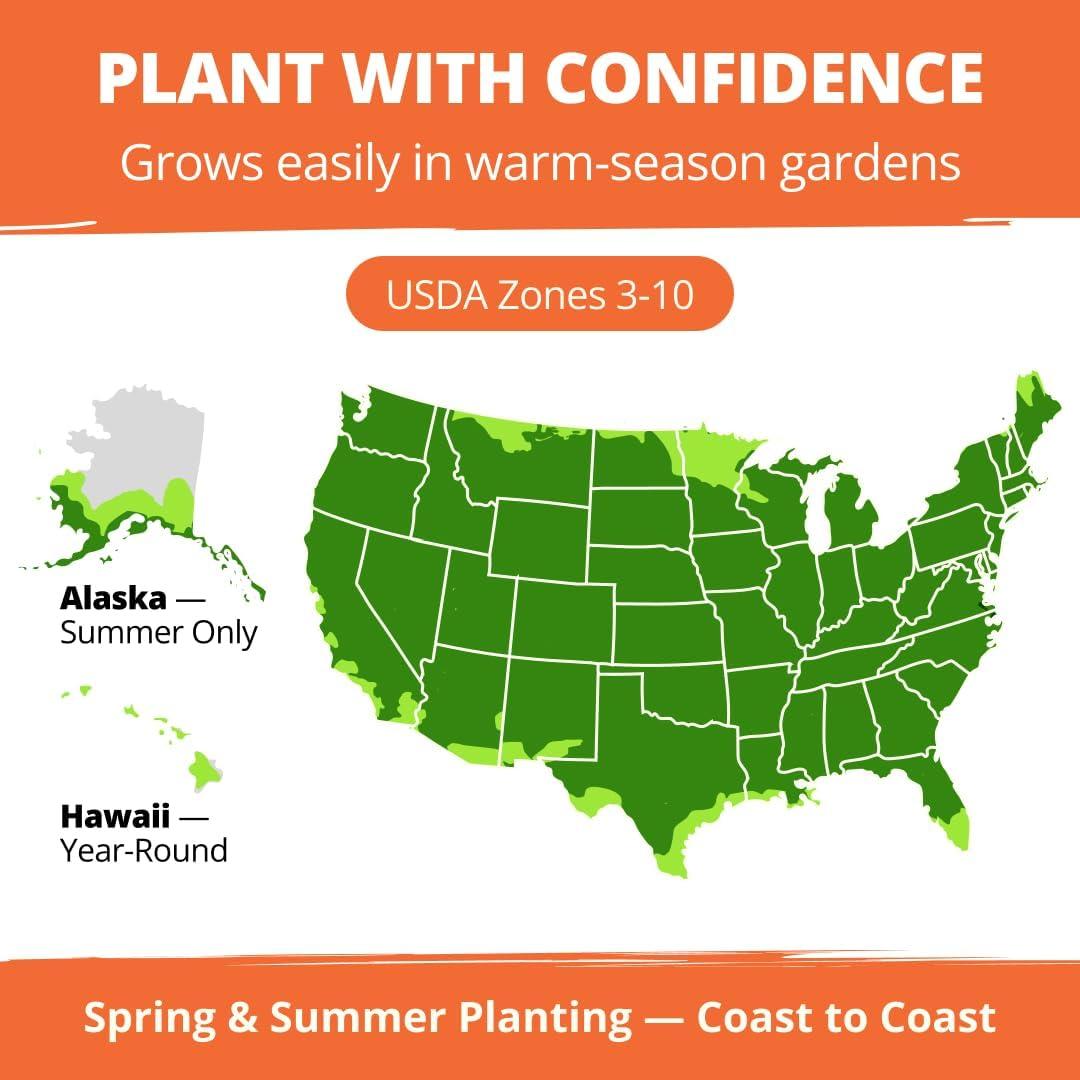 PLANT WITH CONFIDENCE
Grows easily in warm-season gardens

USDA Zones 3-10

Alaska — Summer Only

Hawaii — Year-Round

Spring & Summer Planting — Coast to Coast